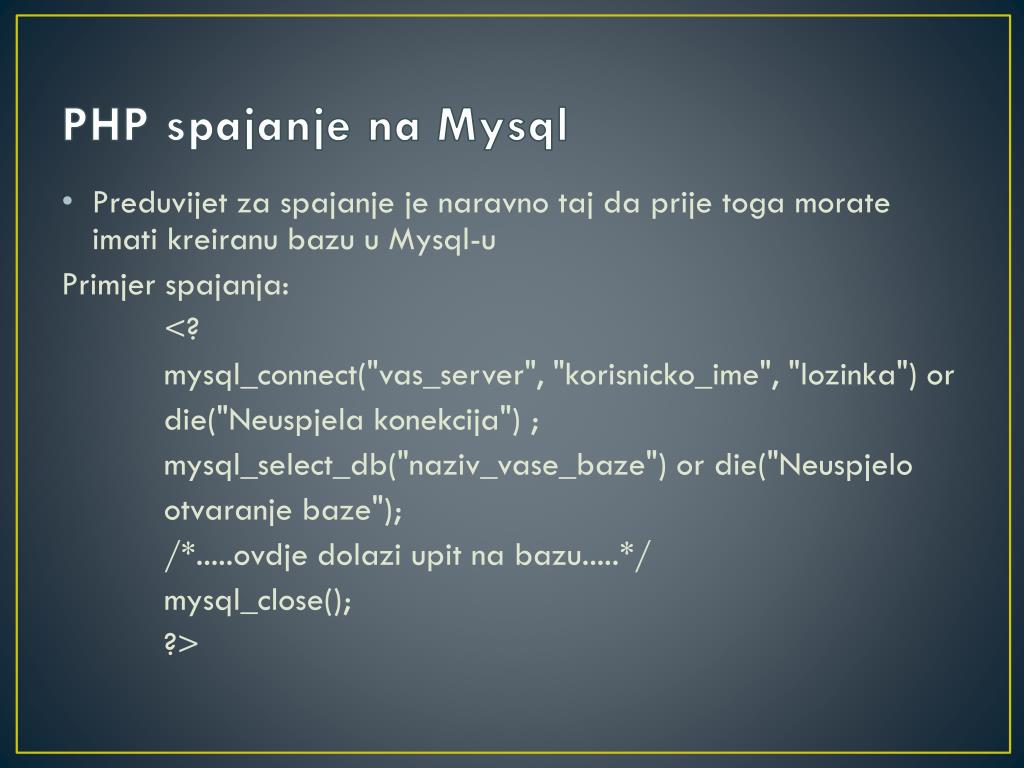 PHP spajanje na Mysql

• Preduvijet za spajanje je naravno taj da prije toga morate imati kreiranu bazu u Mysql-u

Primjer spajanja:

<?

mysql_connect("vas_server", "korisnicko_ime", "lozinka") or

die("Neuspjela konekcija") ;

mysql_select_db("naziv_vase_baze") or die("Neuspjelo

otvaranje baze");

/*.....ovdje dolazi upit na bazu.....*/

mysql_close();

?>